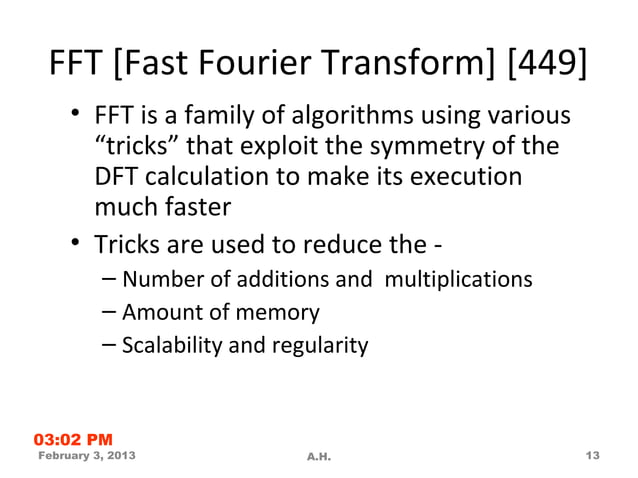 FFT [Fast Fourier Transform] [449]

• FFT is a family of algorithms using various “tricks” that exploit the symmetry of the DFT calculation to make its execution much faster

• Tricks are used to reduce the -
– Number of additions and multiplications
– Amount of memory
– Scalability and regularity

03:02 PM
February 3, 2013
A.H.
13